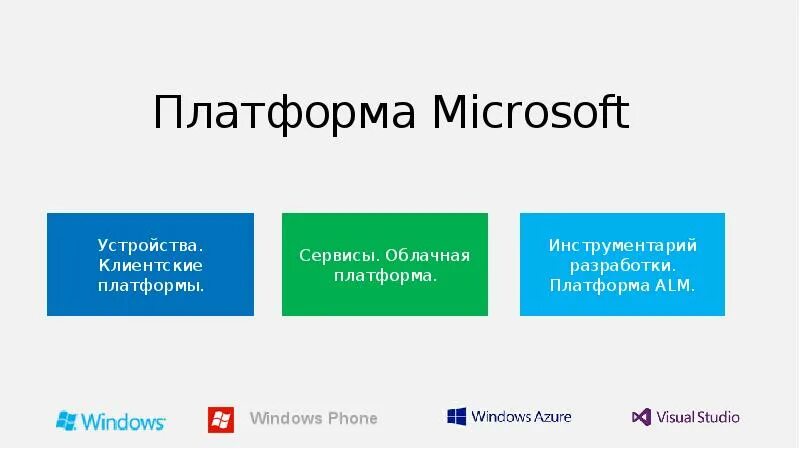 Платформа Microsoft

Устройства. Клиентские платформы.

Сервисы. Облачная платформа.

Инструментарий разработки. Платформа ALM.

Windows

Windows Phone

Windows Azure

Visual Studio